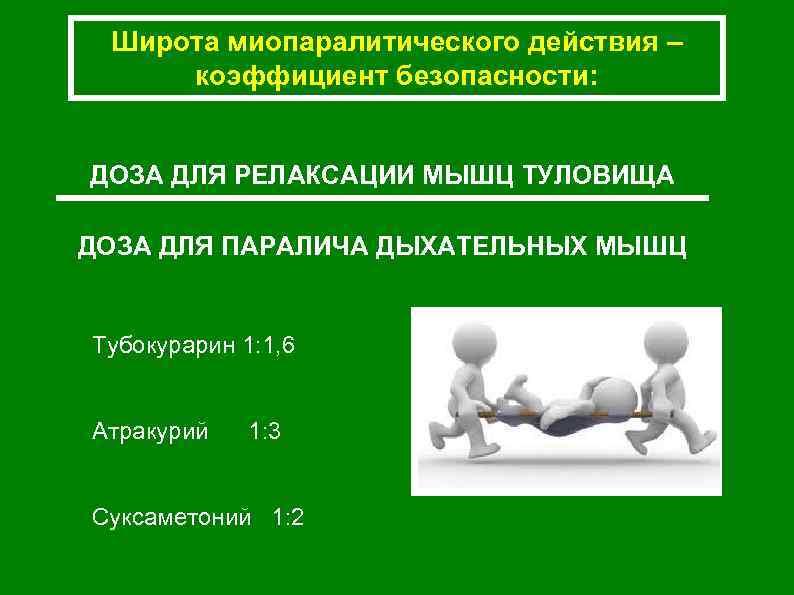 Широта миопаралитического действия – коэффициент безопасности:

ДОЗА ДЛЯ РЕЛАКСАЦИИ МЫШЦ ТУЛОВИЩА

ДОЗА ДЛЯ ПАРАЛИЧА ДЫХАТЕЛЬНЫХ МЫШЦ

Тубокурарин 1:1,6

Атракурий 1:3

Суксаметоний 1:2